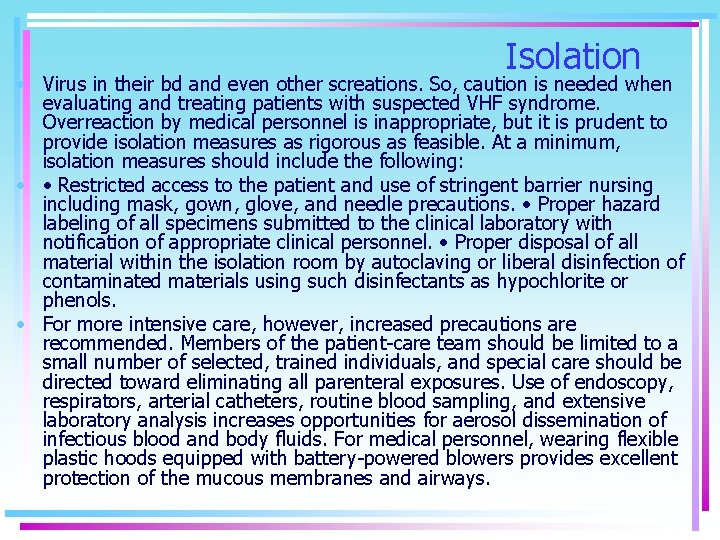 Isolation

• Virus in their bd and even other screations. So, caution is needed when evaluating and treating patients with suspected VHF syndrome. Overreaction by medical personnel is inappropriate, but it is prudent to provide isolation measures as rigorous as feasible. At a minimum, isolation measures should include the following:

• • Restricted access to the patient and use of stringent barrier nursing including mask, gown, glove, and needle precautions. • Proper hazard labeling of all specimens submitted to the clinical laboratory with notification of appropriate clinical personnel. • Proper disposal of all material within the isolation room by autoclaving or liberal disinfection of contaminated materials using such disinfectants as hypochlorite or phenols.

• For more intensive care, however, increased precautions are recommended. Members of the patient-care team should be limited to a small number of selected, trained individuals, and special care should be directed toward eliminating all parenteral exposures. Use of endoscopy, respirators, arterial catheters, routine blood sampling, and extensive laboratory analysis increases opportunities for aerosol dissemination of infectious blood and body fluids. For medical personnel, wearing flexible plastic hoods equipped with battery-powered blowers provides excellent protection of the mucous membranes and airways.